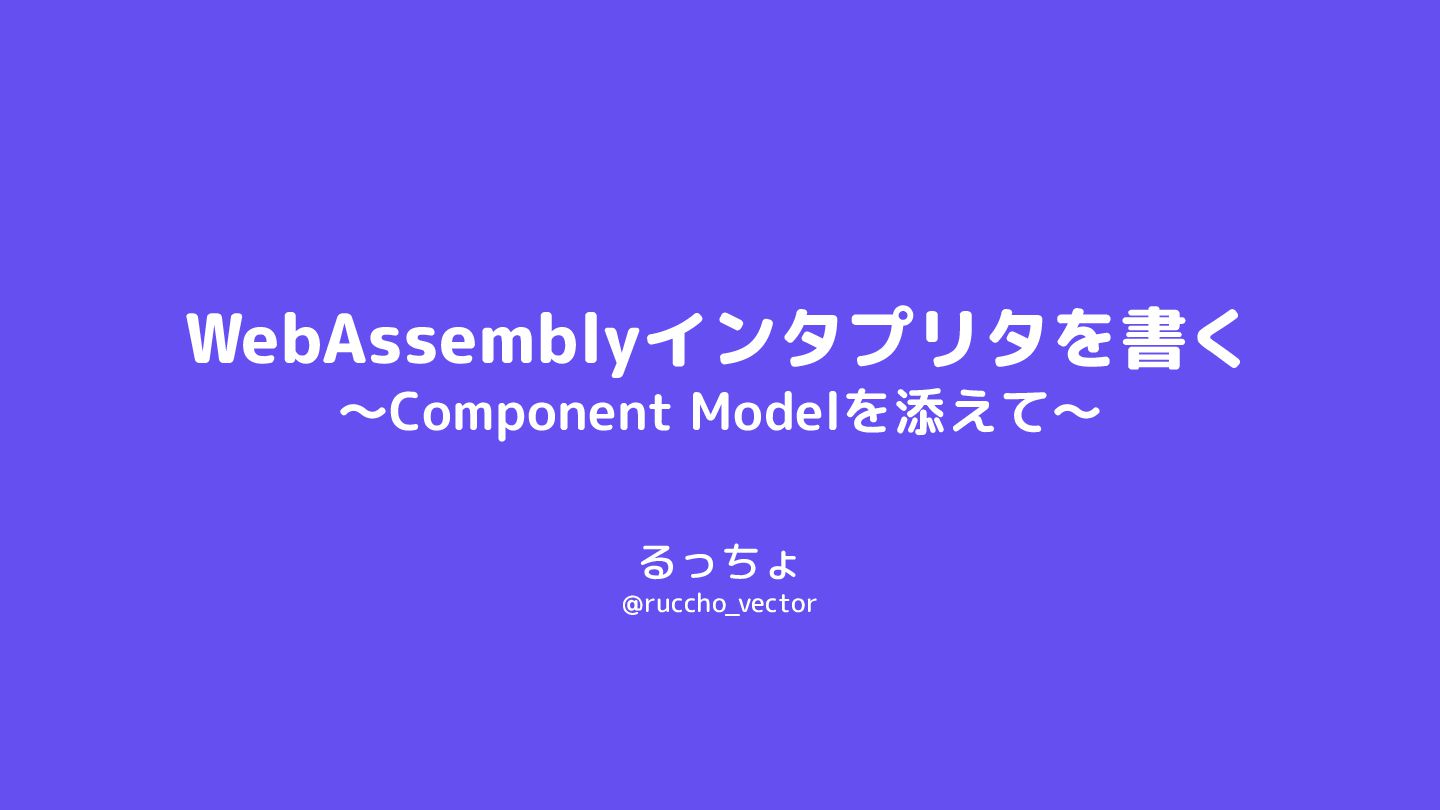 WebAssemblyインタプリタを書く
〜Component Modelを添えて〜

るっちょ
@ruccho_vector